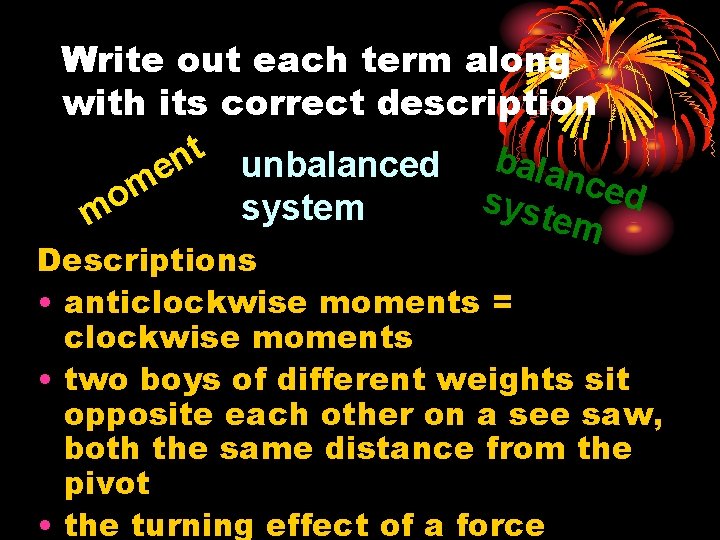 Write out each term along with its correct description

moment

unbalanced system

balanced system

Descriptions

• anticlockwise moments = clockwise moments

• two boys of different weights sit opposite each other on a see saw, both the same distance from the pivot

• the turning effect of a force